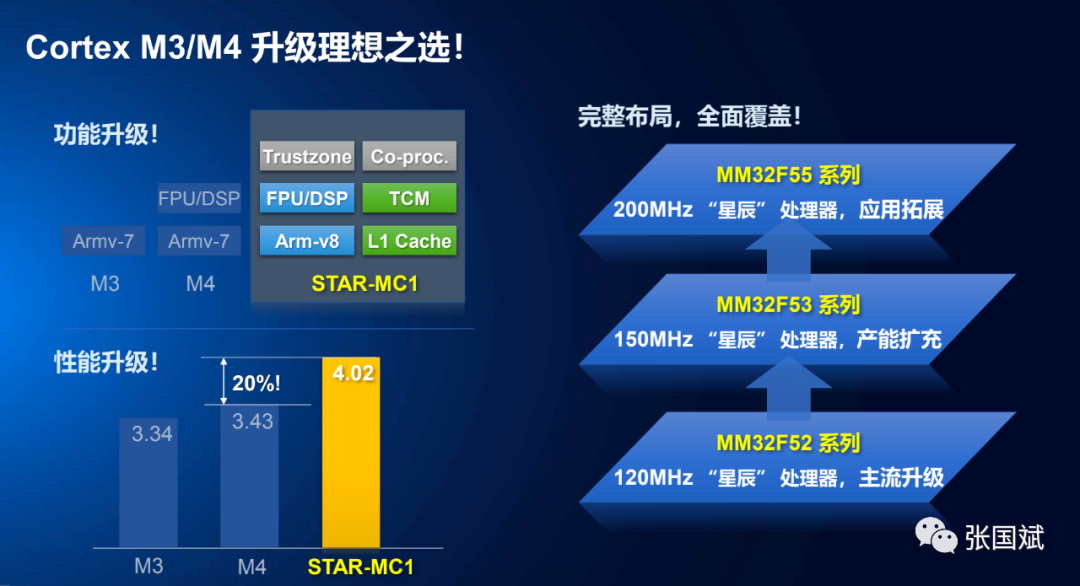 Cortex M3/M4 升级理想之选！

功能升级！

FPU/DSP

Armv-7 Armv-7

M3 M4

Trustzone Co-proc.

FPU/DSP TCM

Arm-v8 L1 Cache

STAR-MC1

性能升级！

20%!

3.34 3.43 4.02

M3 M4 STAR-MC1

完整布局，全面覆盖！

MM32F55 系列
200MHz “星辰” 处理器，应用拓展

MM32F53 系列
150MHz “星辰” 处理器，产能扩充

MM32F52 系列
120MHz “星辰” 处理器，主流升级

张国斌